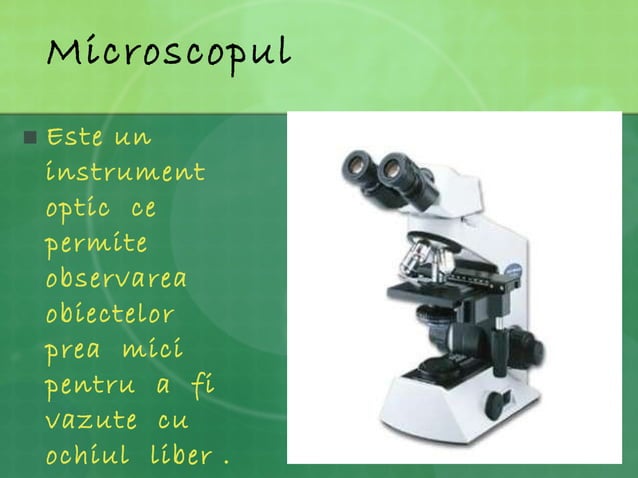 Microscopul

■ Este un instrument optic ce permite observarea obiectelor prea mici pentru a fi vazute cu ochiul liber .